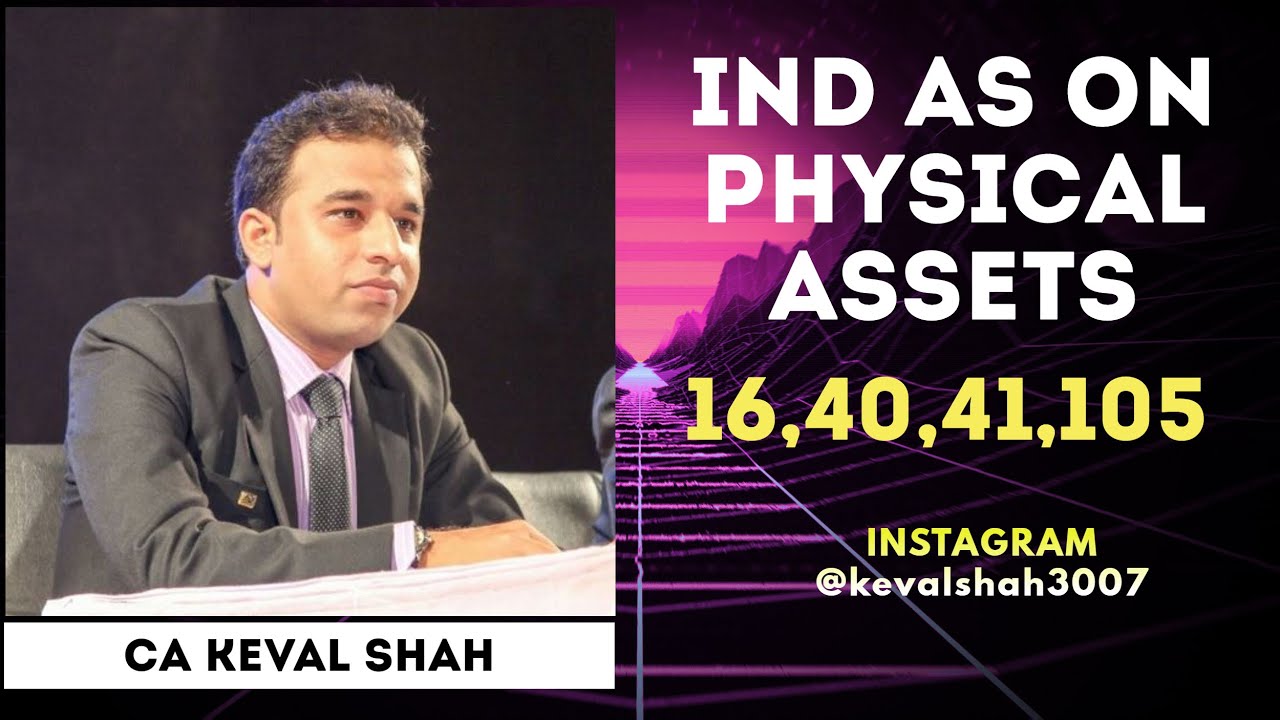 IND AS ON PHYSICAL ASSETS

16,40,41,105

INSTAGRAM
@kevalshah3007

CA KEVAL SHAH